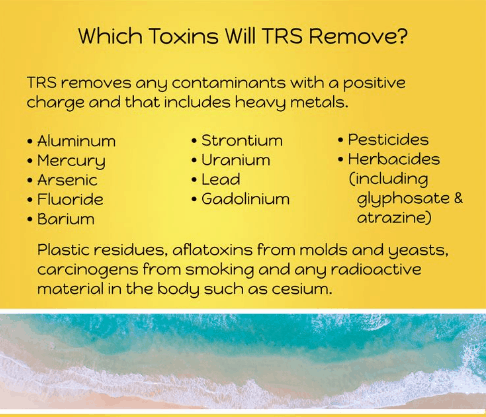 Which Toxins Will TRS Remove?

TRS removes any contaminants with a positive charge and that includes heavy metals.

• Aluminum
• Mercury
• Arsenic
• Fluoride
• Barium

• Strontium
• Uranium
• Lead
• Gadolinium

• Pesticides
• Herbacides (including glyphosate & atrazine)

Plastic residues, aflatoxins from molds and yeasts, carcinogens from smoking and any radioactive material in the body such as cesium.